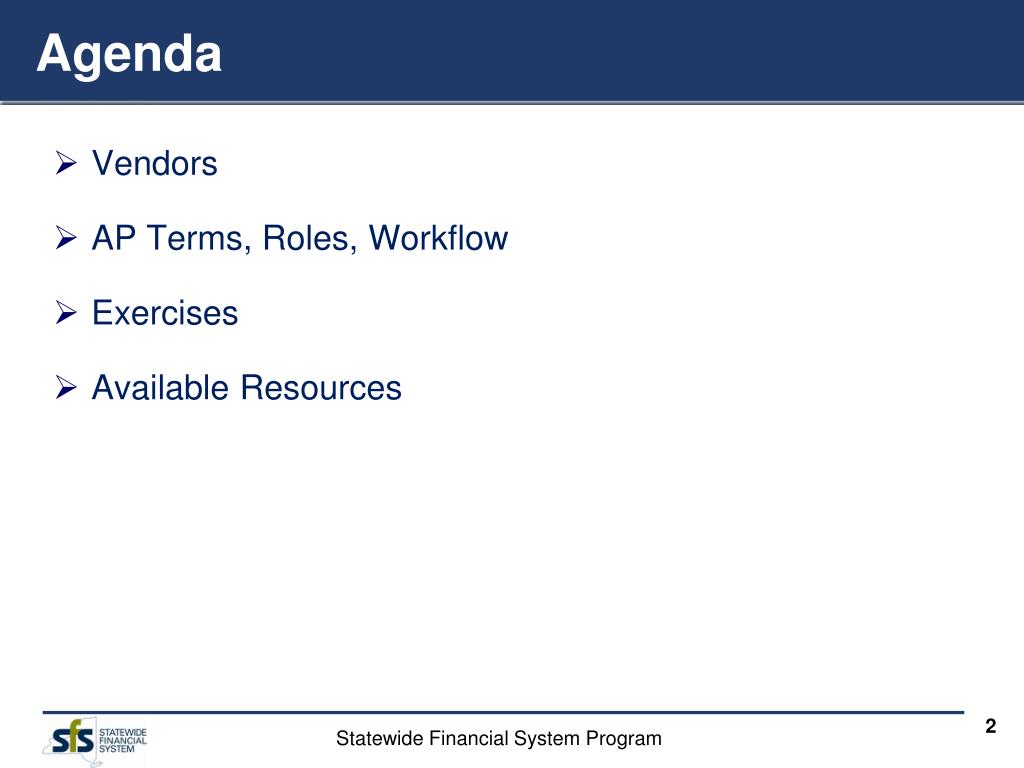 Agenda

➢ Vendors

➢ AP Terms, Roles, Workflow

➢ Exercises

➢ Available Resources

sfs STATEWIDE FINANCIAL SYSTEM

Statewide Financial System Program

2